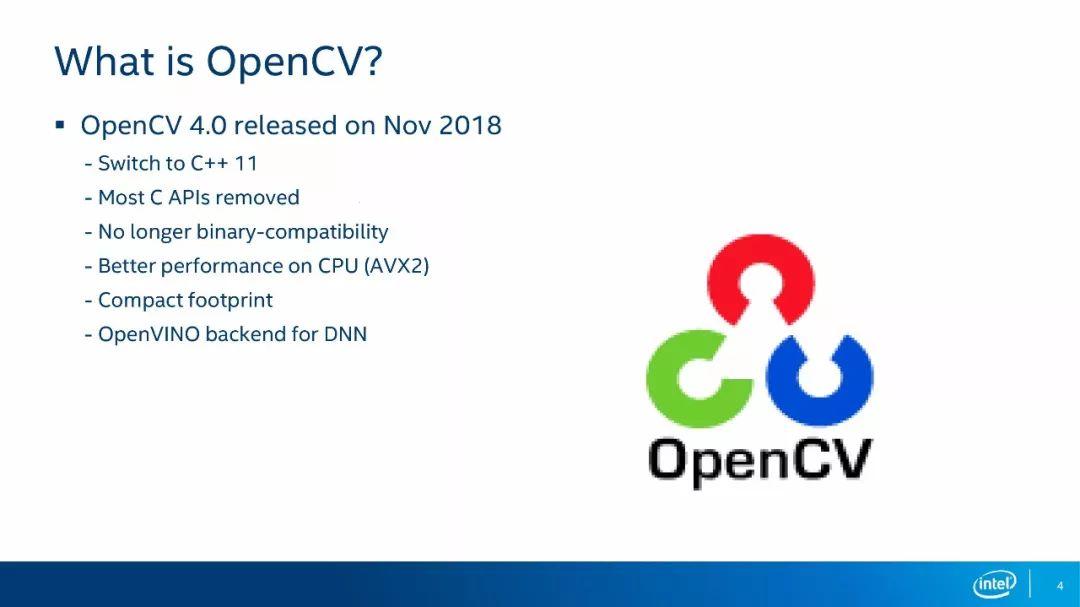 What is OpenCV?

▪ OpenCV 4.0 released on Nov 2018

- Switch to C++ 11
- Most C APIs removed
- No longer binary-compatibility
- Better performance on CPU (AVX2)
- Compact footprint
- OpenVINO backend for DNN

OpenCV

intel

4